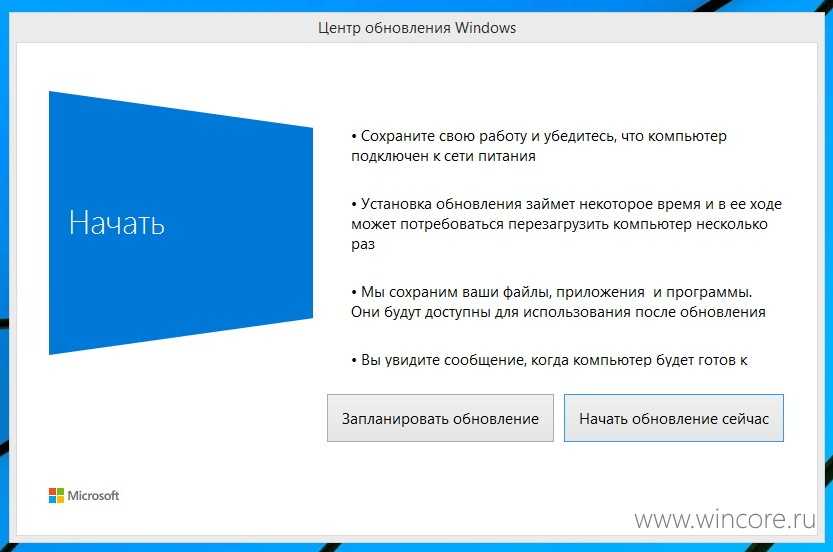 Центр обновления Windows

Начать

• Сохраните свою работу и убедитесь, что компьютер подключен к сети питания

• Установка обновления займет некоторое время и в ее ходе может потребоваться перезагрузить компьютер несколько раз

• Мы сохраним ваши файлы, приложения и программы. Они будут доступны для использования после обновления

• Вы увидите сообщение, когда компьютер будет готов к

Запланировать обновление

Начать обновление сейчас

Microsoft

www.wincore.ru